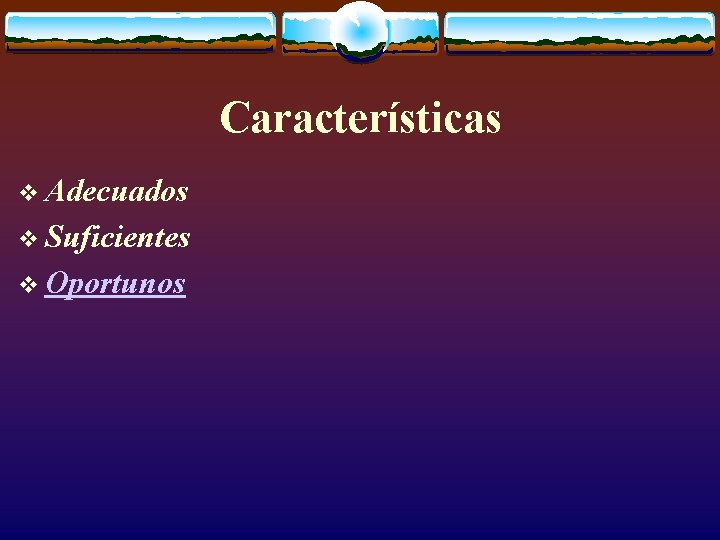 Características

❖ Adecuados
❖ Suficientes
❖ Oportunos